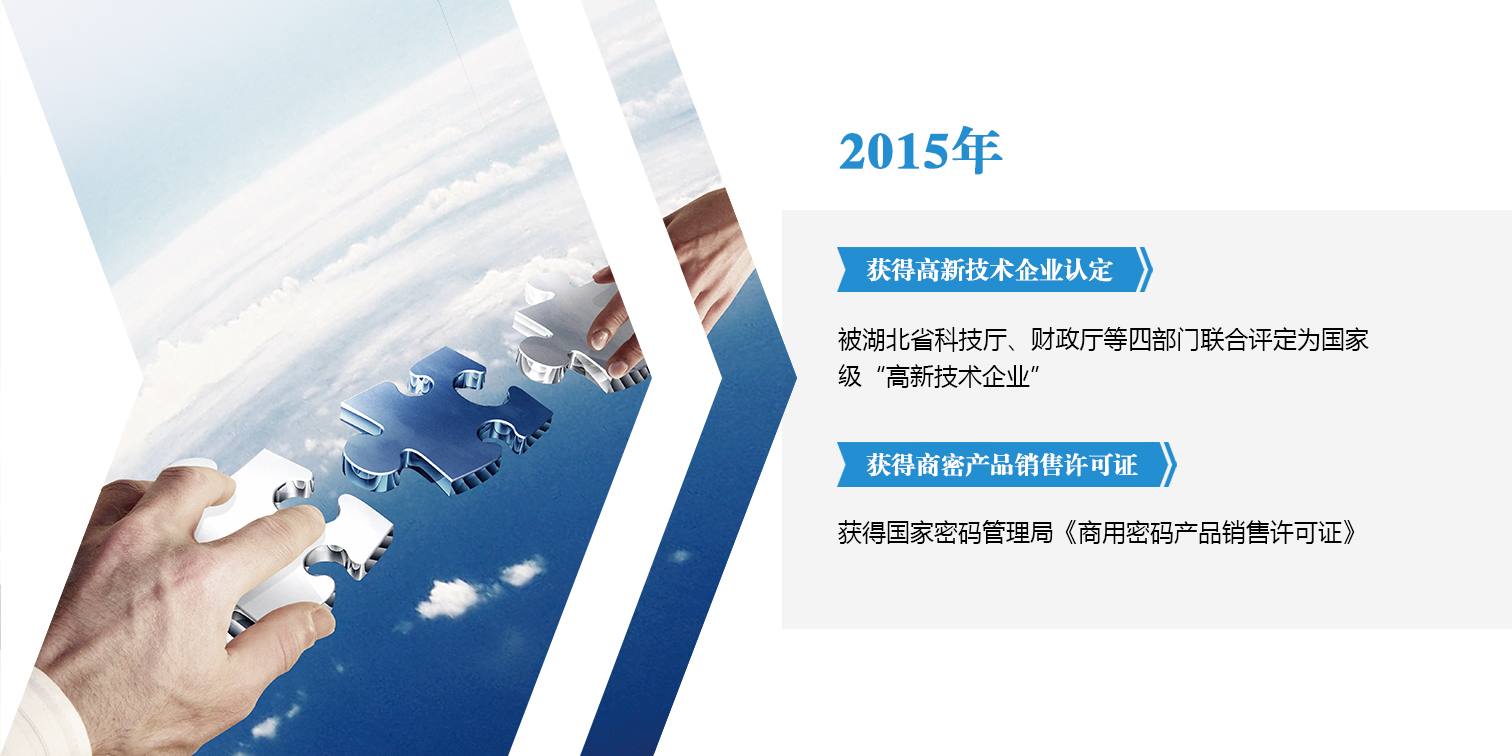 2015年

获得高新技术企业认定

被湖北省科技厅、财政厅等四部门联合评定为国家级“高新技术企业”

获得商密产品销售许可证

获得国家密码管理局《商用密码产品销售许可证》